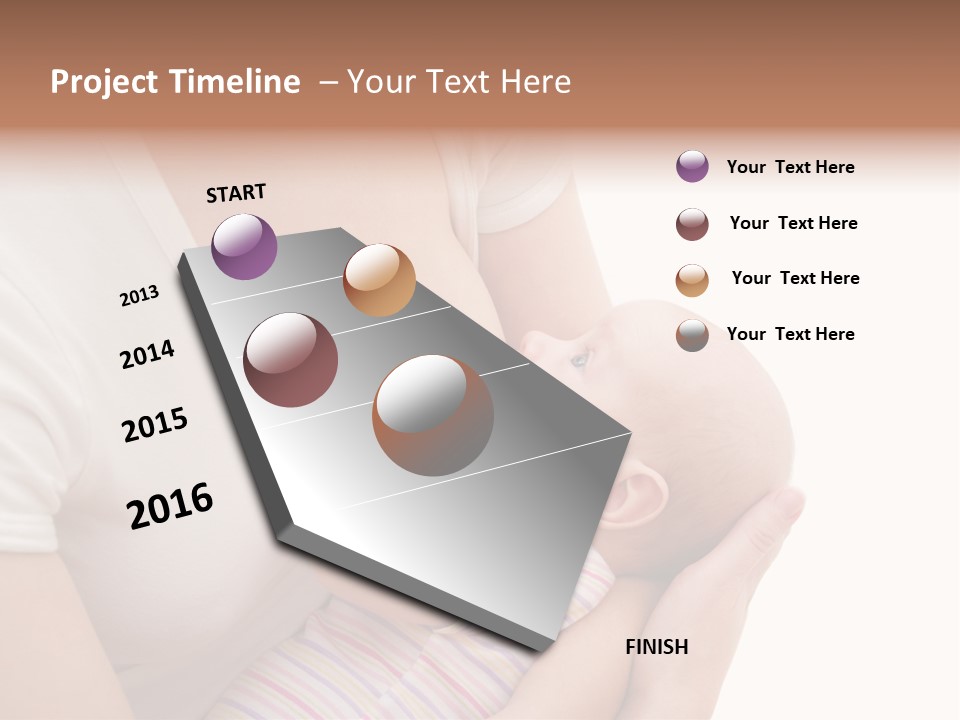 Project Timeline – Your Text Here

START

2013

2014

2015

2016

FINISH

Your Text Here

Your Text Here

Your Text Here

Your Text Here